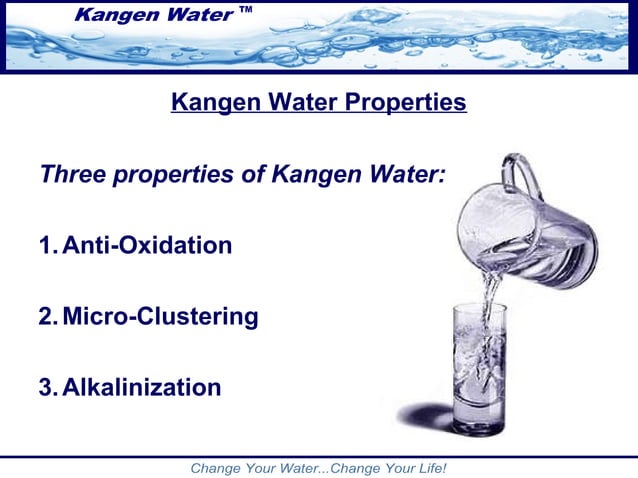 Kangen Water ™

Kangen Water Properties

Three properties of Kangen Water:

1. Anti-Oxidation

2. Micro-Clustering

3. Alkalinization

Change Your Water...Change Your Life!